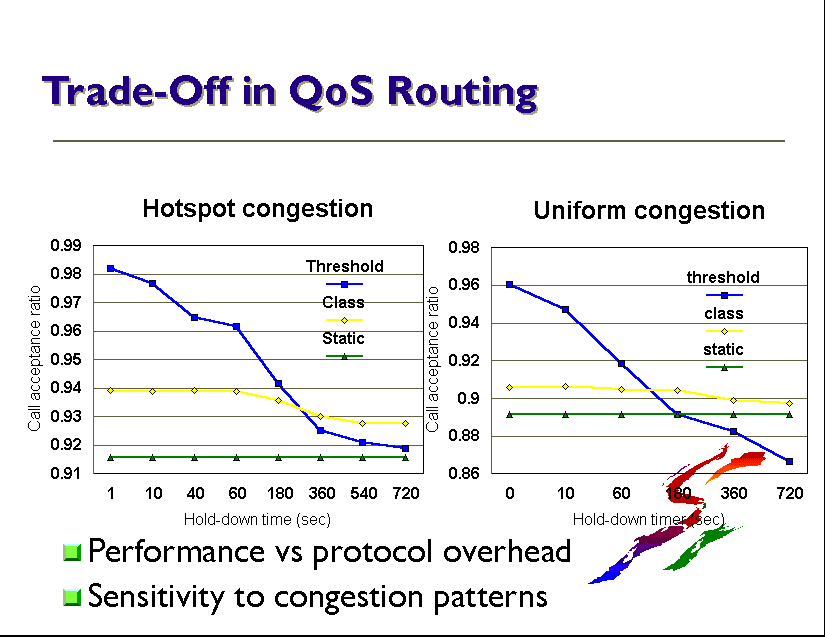 Trade-Off in QoS Routing

Hotspot congestion

Call acceptance ratio

0.99
0.98
0.97
0.96
0.95
0.94
0.93
0.92
0.91

Threshold
Class
Static

1 10 40 60 180 360 540 720

Hold-down time (sec)

Uniform congestion

Call acceptance ratio

0.98
0.96
0.94
0.92
0.9
0.88
0.86

threshold
class
static

0 10 60 180 360 720

Hold-down timer (sec)

Performance vs protocol overhead

Sensitivity to congestion patterns